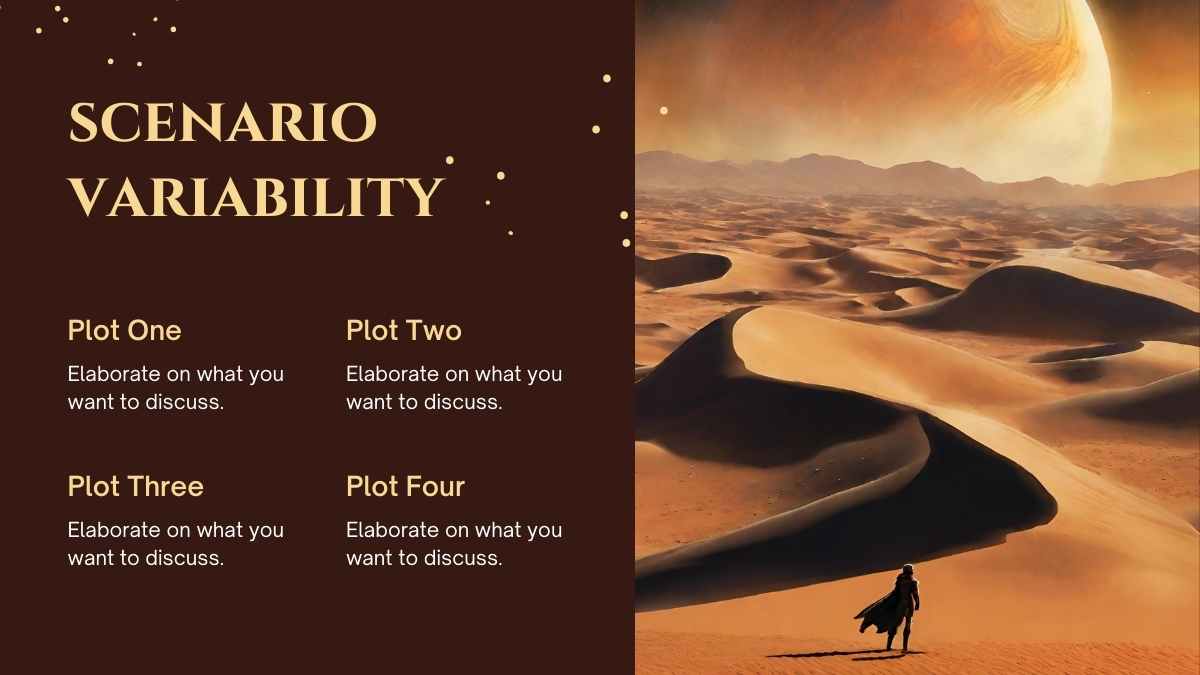 SCENARIO VARIABILITY

Plot One
Elaborate on what you want to discuss.

Plot Two
Elaborate on what you want to discuss.

Plot Three
Elaborate on what you want to discuss.

Plot Four
Elaborate on what you want to discuss.